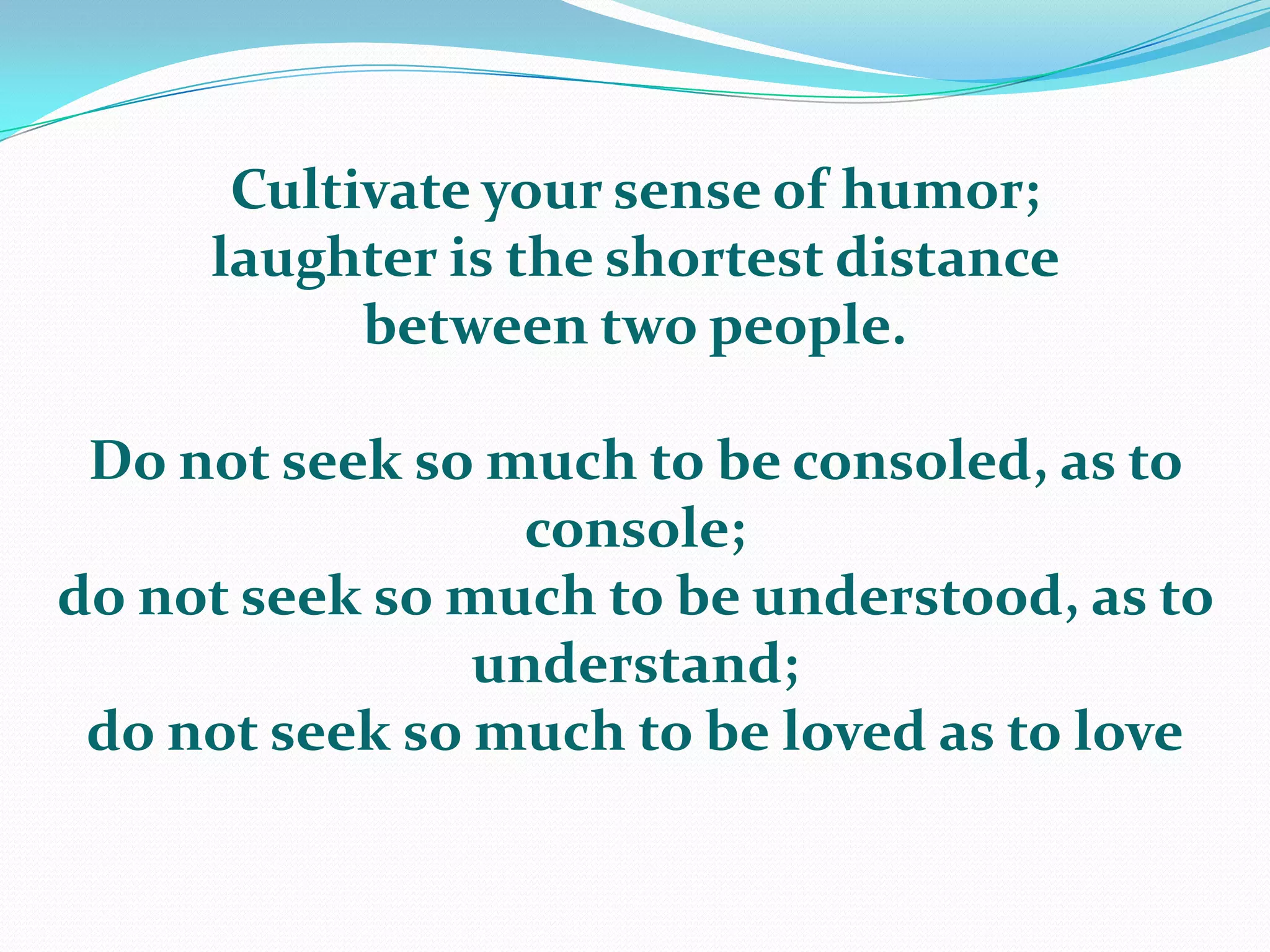 Cultivate your sense of humor;
laughter is the shortest distance
between two people.

Do not seek so much to be consoled, as to console;
do not seek so much to be understood, as to understand;
do not seek so much to be loved as to love